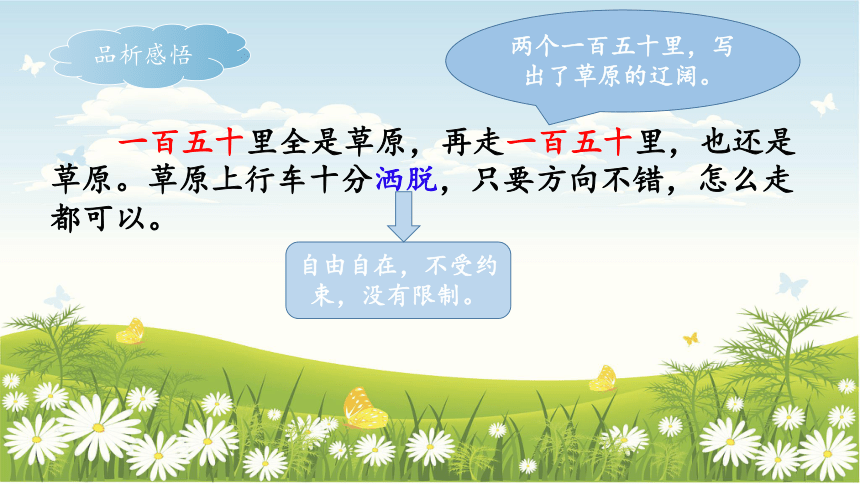 品析感悟

两个一百五十里，写出了草原的辽阔。

一百五十里全是草原，再走一百五十里，也还是草原。草原上行车十分洒脱，只要方向不错，怎么走都可以。

自由自在，不受约束，没有限制。